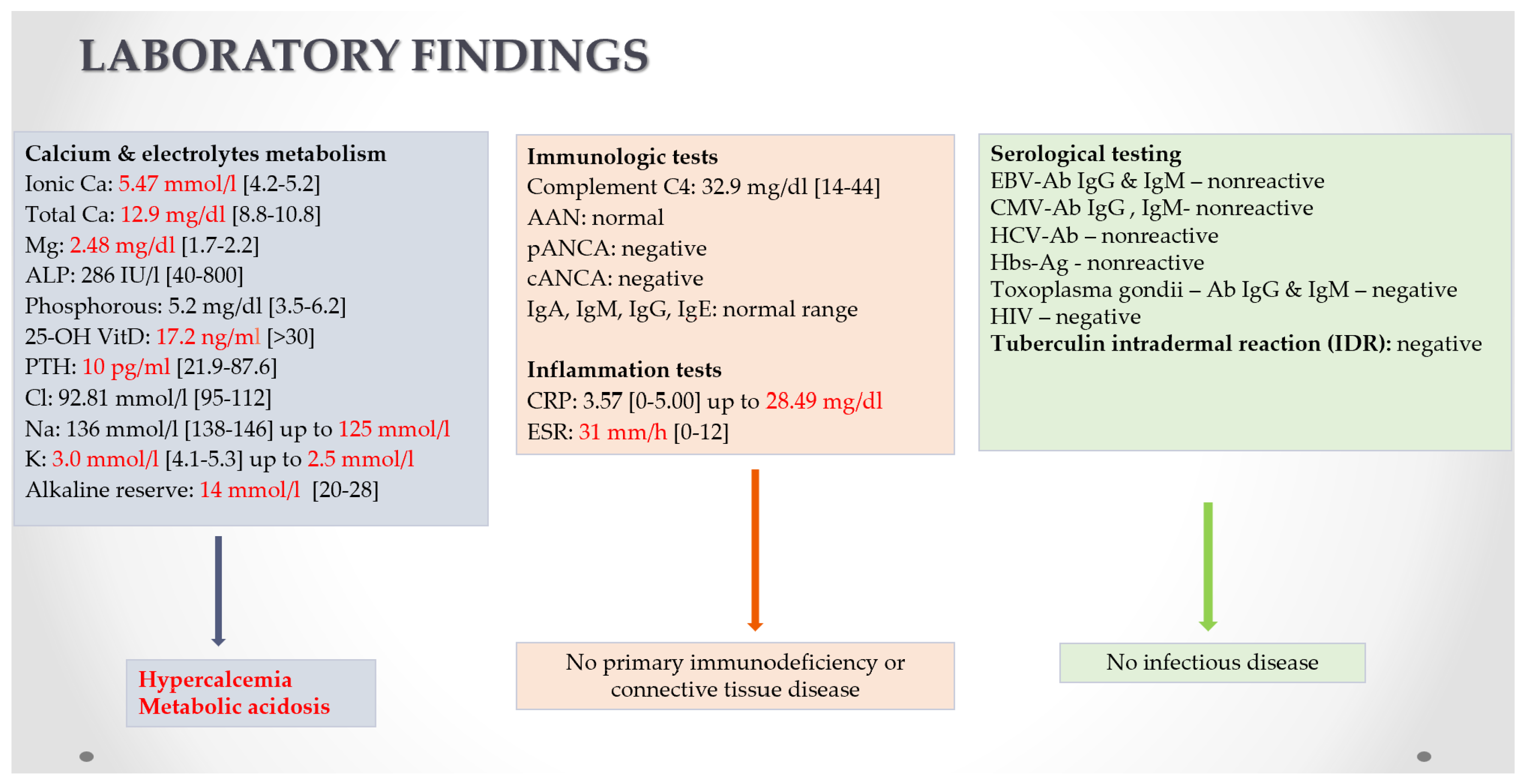 LABORATORY FINDINGS

Calcium & electrolytes metabolism
Ionic Ca: 5.47 mmol/l [4.2-5.2]
Total Ca: 12.9 mg/dl [8.8-10.8]
Mg: 2.48 mg/dl [1.7-2.2]
ALP: 286 IU/l [40-800]
Phosphorous: 5.2 mg/dl [3.5-6.2]
25-OH VitD: 17.2 ng/ml [>30]
PTH: 10 pg/ml [21.9-87.6]
Cl: 92.81 mmol/l [95-112]
Na: 136 mmol/l [138-146] up to 125 mmol/l
K: 3.0 mmol/l [4.1-5.3] up to 2.5 mmol/l
Alkaline reserve: 14 mmol/l [20-28]

Hypercalcemia
Metabolic acidosis

Immunologic tests
Complement C4: 32.9 mg/dl [14-44]
AAN: normal
pANCA: negative
cANCA: negative
IgA, IgM, IgG, IgE: normal range

Inflammation tests
CRP: 3.57 [0-5.00] up to 28.49 mg/dl
ESR: 31 mm/h [0-12]

No primary immunodeficiency or connective tissue disease

Serological testing
EBV-Ab IgG & IgM – nonreactive
CMV-Ab IgG , IgM- nonreactive
HCV-Ab – nonreactive
Hbs-Ag - nonreactive
Toxoplasma gondii – Ab IgG & IgM – negative
HIV – negative
Tuberculin intradermal reaction (IDR): negative

No infectious disease